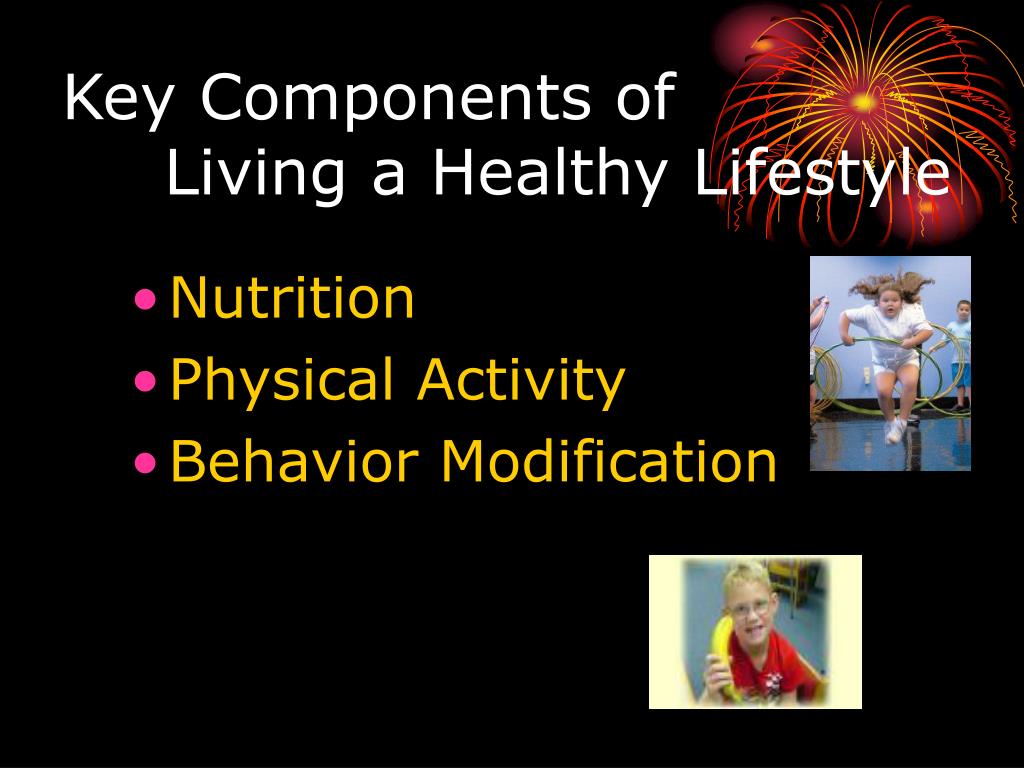 Key Components of
Living a Healthy Lifestyle

• Nutrition
• Physical Activity
• Behavior Modification